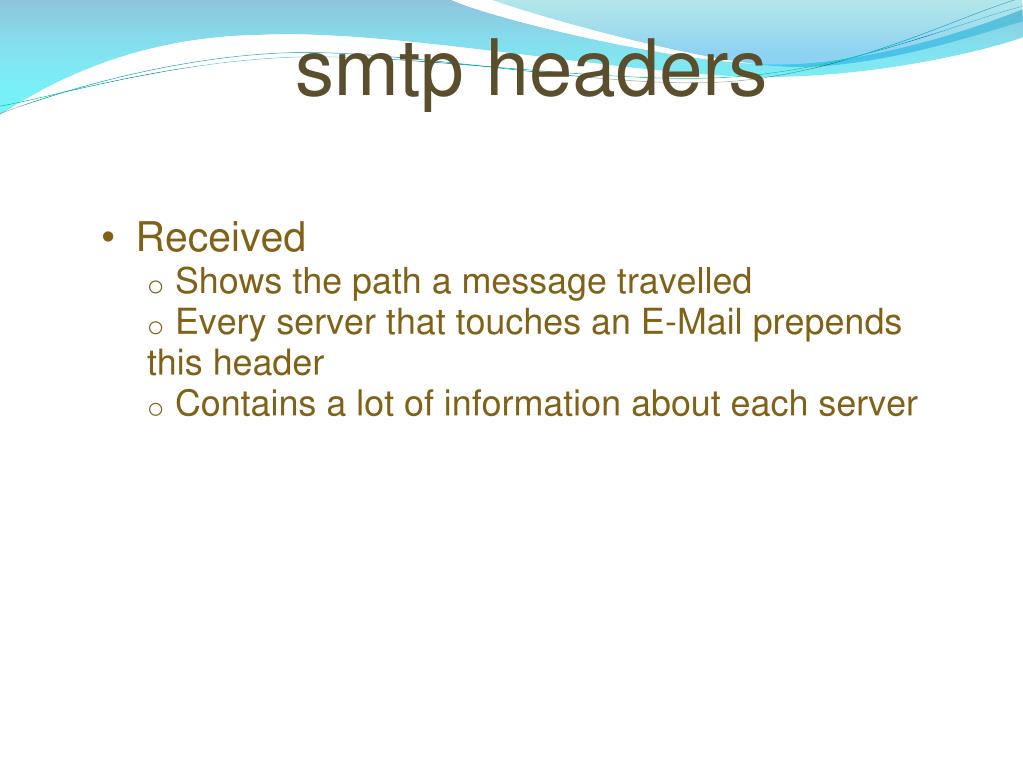 smtp headers

• Received
o Shows the path a message travelled
o Every server that touches an E-Mail prepends this header
o Contains a lot of information about each server